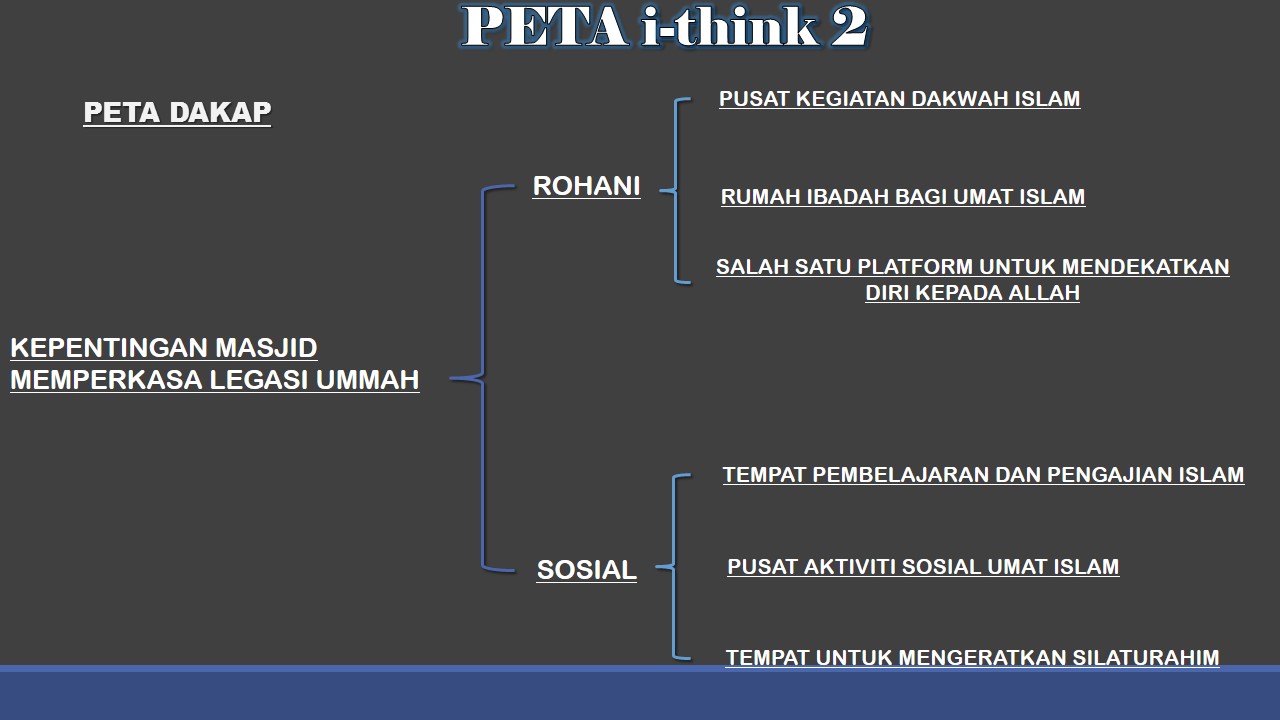 PETA i-think 2

PETA DAKAP

KEPENTINGAN MASJID MEMPERKASA LEGASI UMMAH

ROHANI

PUSAT KEGIATAN DAKWAH ISLAM

RUMAH IBADAH BAGI UMAT ISLAM

SALAH SATU PLATFORM UNTUK MENDEKATKAN DIRI KEPADA ALLAH

SOSIAL

TEMPAT PEMBELAJARAN DAN PENGAJIAN ISLAM

PUSAT AKTIVITI SOSIAL UMAT ISLAM

TEMPAT UNTUK MENGERATKAN SILATURAHIM